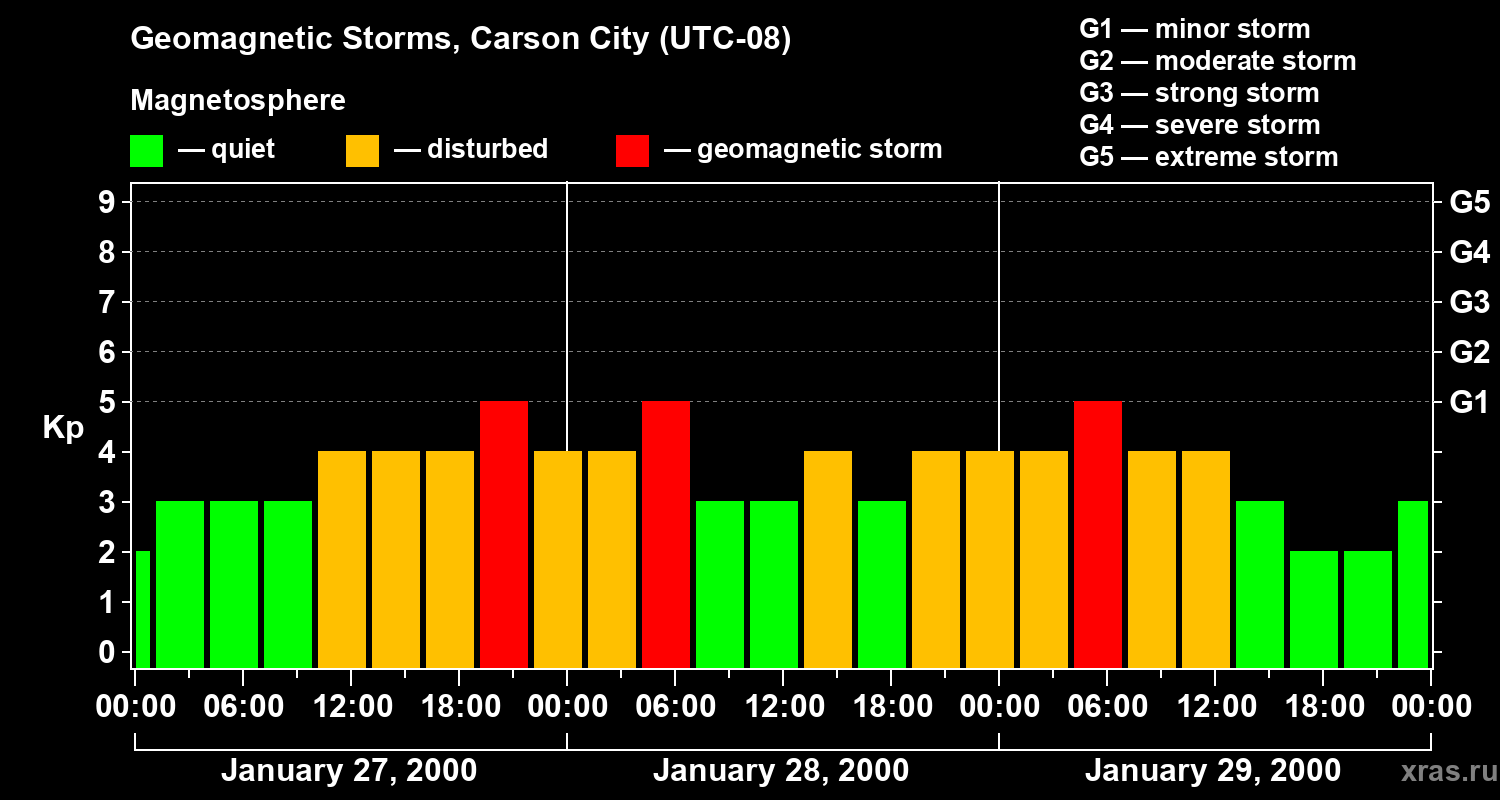 Geomagnetic Storms, Carson City (UTC-08)

Magnetosphere

— quiet — disturbed — geomagnetic storm

G1 — minor storm
G2 — moderate storm
G3 — strong storm
G4 — severe storm
G5 — extreme storm

Kp

9 8 7 6 5 4 3 2 1 0

G5 G4 G3 G2 G1

00:00 06:00 12:00 18:00 00:00 06:00 12:00 18:00 00:00 06:00 12:00 18:00 00:00

January 27, 2000 January 28, 2000 January 29, 2000

xras.ru